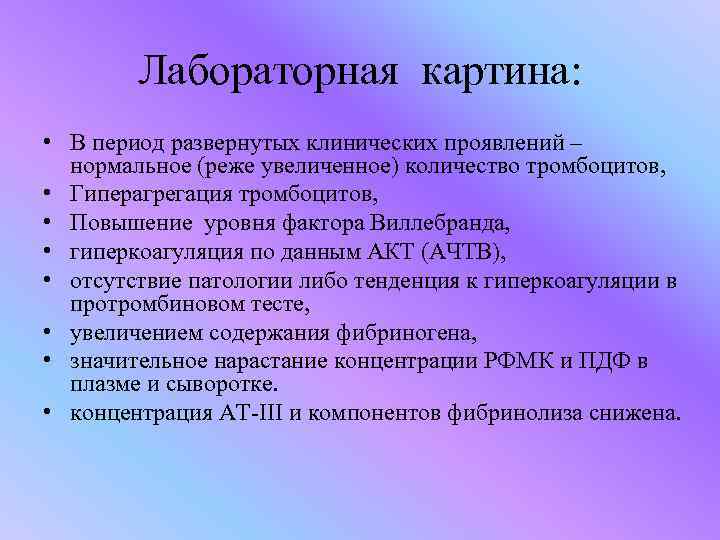 Лабораторная картина:

• В период развернутых клинических проявлений – нормальное (реже увеличенное) количество тромбоцитов,
• Гиперагрегация тромбоцитов,
• Повышение уровня фактора Виллебранда,
• гиперкоагуляция по данным АКТ (АЧТВ),
• отсутствие патологии либо тенденция к гиперкоагуляции в протромбиновом тесте,
• увеличением содержания фибриногена,
• значительное нарастание концентрации РФМК и ПДФ в плазме и сыворотке.
• концентрация АТ-III и компонентов фибринолиза снижена.